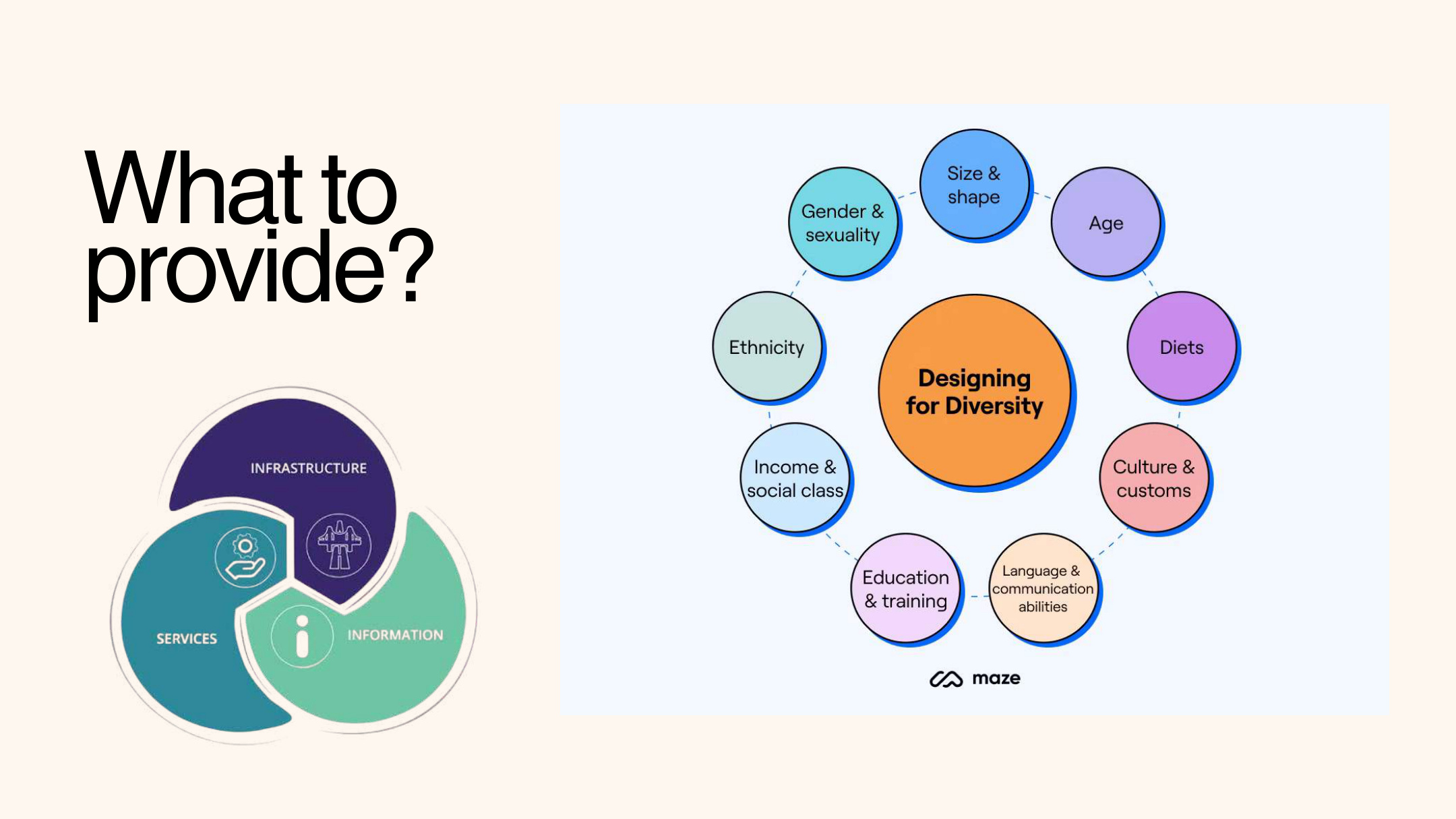 What to provide?

INFRASTRUCTURE

SERVICES

INFORMATION

Designing for Diversity

Size & shape

Age

Diets

Culture & customs

Language & communication abilities

Education & training

Income & social class

Ethnicity

Gender & sexuality

maze